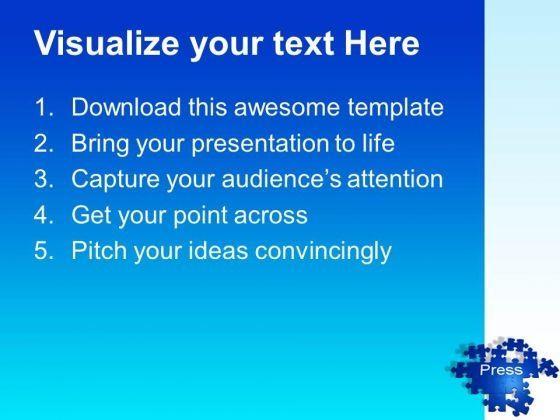 Visualize your text Here

1. Download this awesome template
2. Bring your presentation to life
3. Capture your audience's attention
4. Get your point across
5. Pitch your ideas convincingly

Press